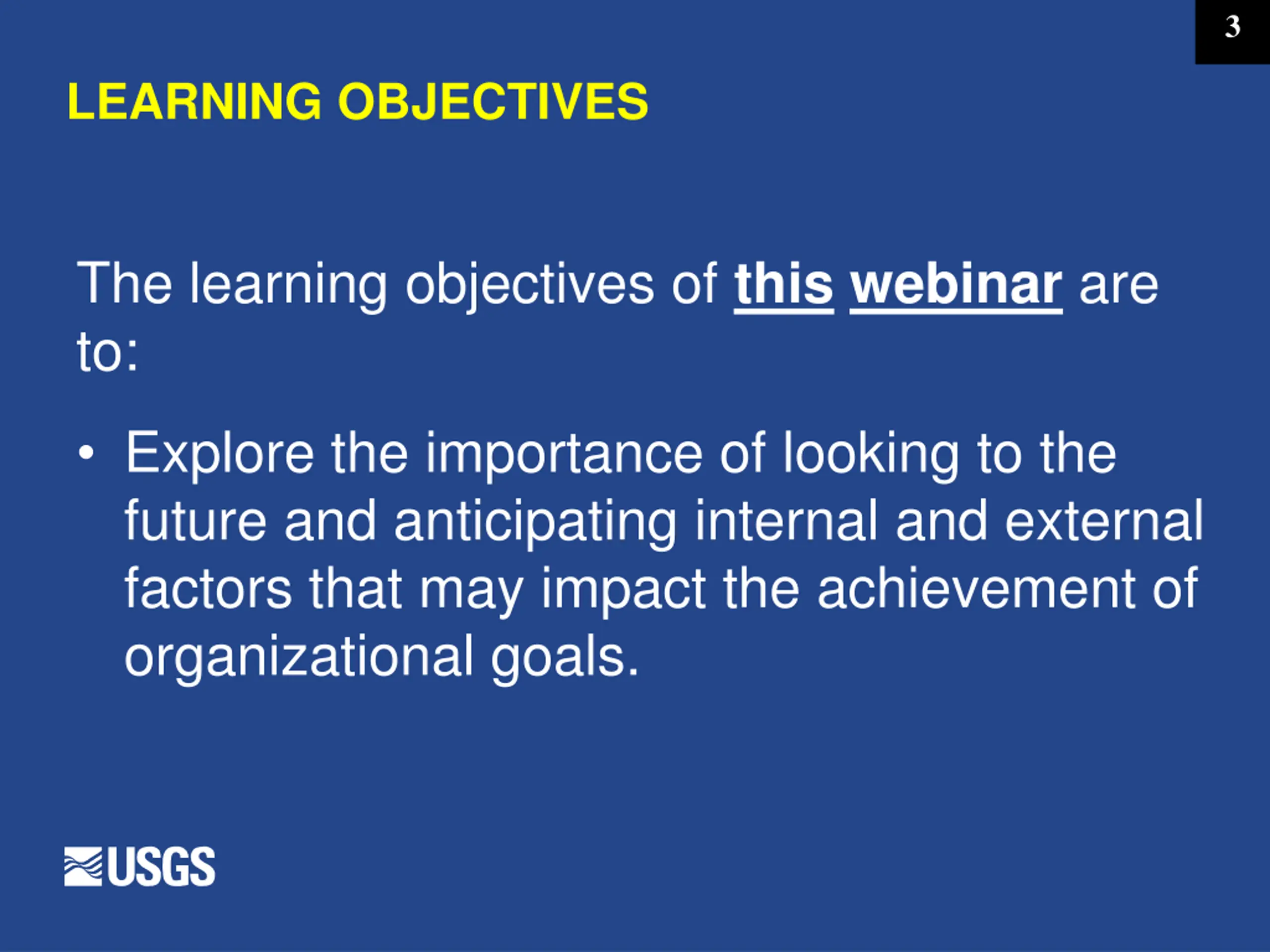 3

LEARNING OBJECTIVES

The learning objectives of this webinar are to:

• Explore the importance of looking to the future and anticipating internal and external factors that may impact the achievement of organizational goals.

USGS